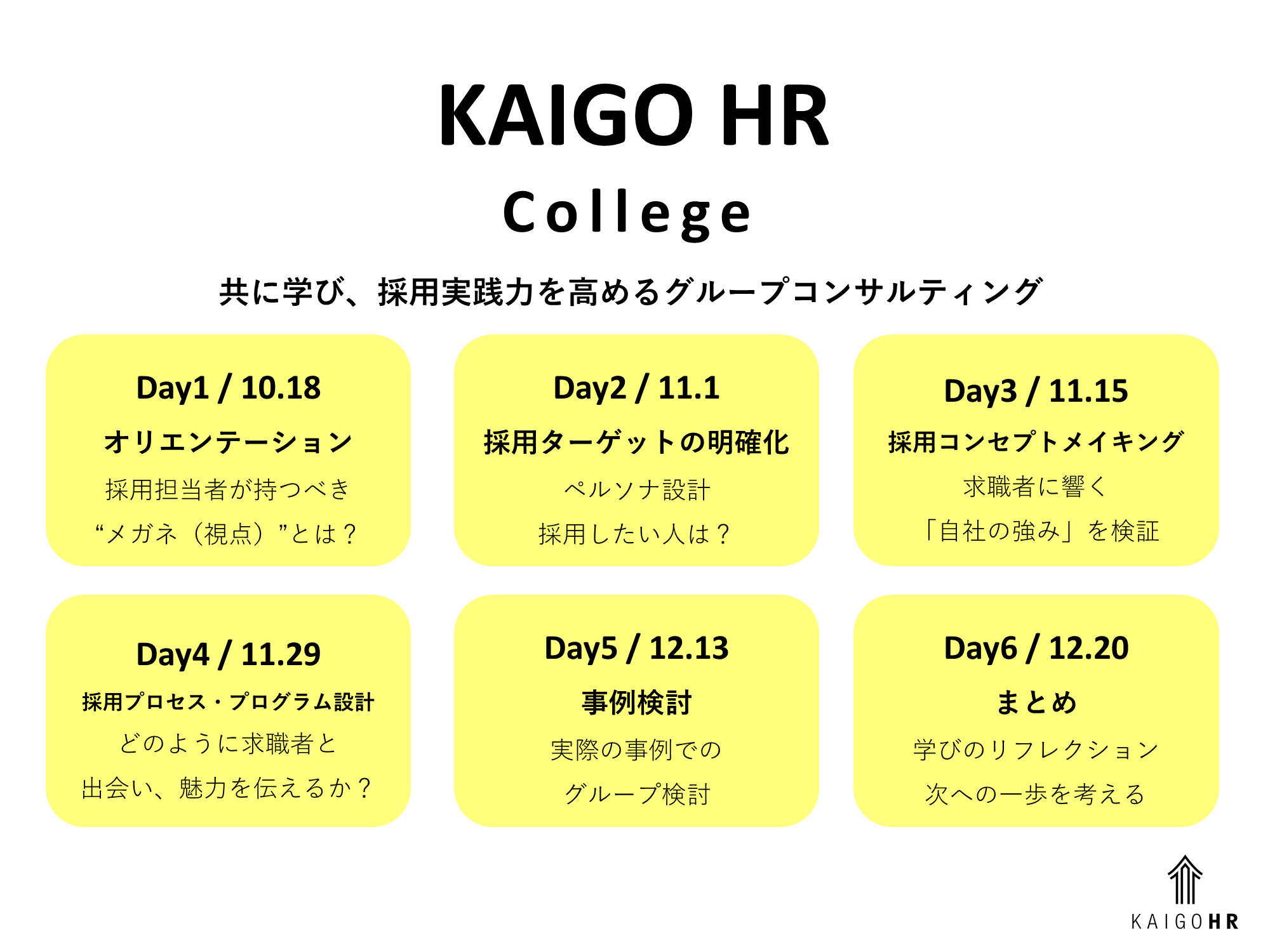 KAIGO HR
College

共に学び、採用実践力を高めるグループコンサルティング

Day1 / 10.18
オリエンテーション
採用担当者が持つべき
“メガネ（視点）”とは？

Day2 / 11.1
採用ターゲットの明確化
ペルソナ設計
採用したい人は？

Day3 / 11.15
採用コンセプトメイキング
求職者に響く
「自社の強み」を検証

Day4 / 11.29
採用プロセス・プログラム設計
どのように求職者と
出会い、魅力を伝えるか？

Day5 / 12.13
事例検討
実際の事例での
グループ検討

Day6 / 12.20
まとめ
学びのリフレクション
次への一歩を考える

KAIGO HR